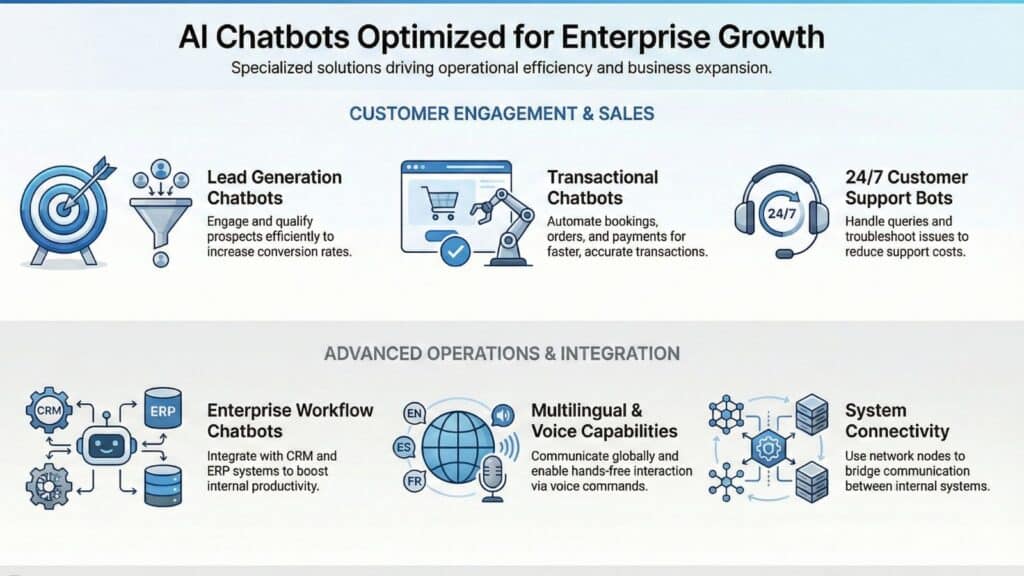 AI Chatbots Optimized for Enterprise Growth

Specialized solutions driving operational efficiency and business expansion.

CUSTOMER ENGAGEMENT & SALES

Lead Generation Chatbots

Engage and qualify prospects efficiently to increase conversion rates.

Transactional Chatbots

Automate bookings, orders, and payments for faster, accurate transactions.

24/7

24/7 Customer Support Bots

Handle queries and troubleshoot issues to reduce support costs.

ADVANCED OPERATIONS & INTEGRATION

CRM

ERP

Enterprise Workflow Chatbots

Integrate with CRM and ERP systems to boost internal productivity.

EN

ES

FR

Multilingual & Voice Capabilities

Communicate globally and enable hands-free interaction via voice commands.

System Connectivity

Use network nodes to bridge communication between internal systems.